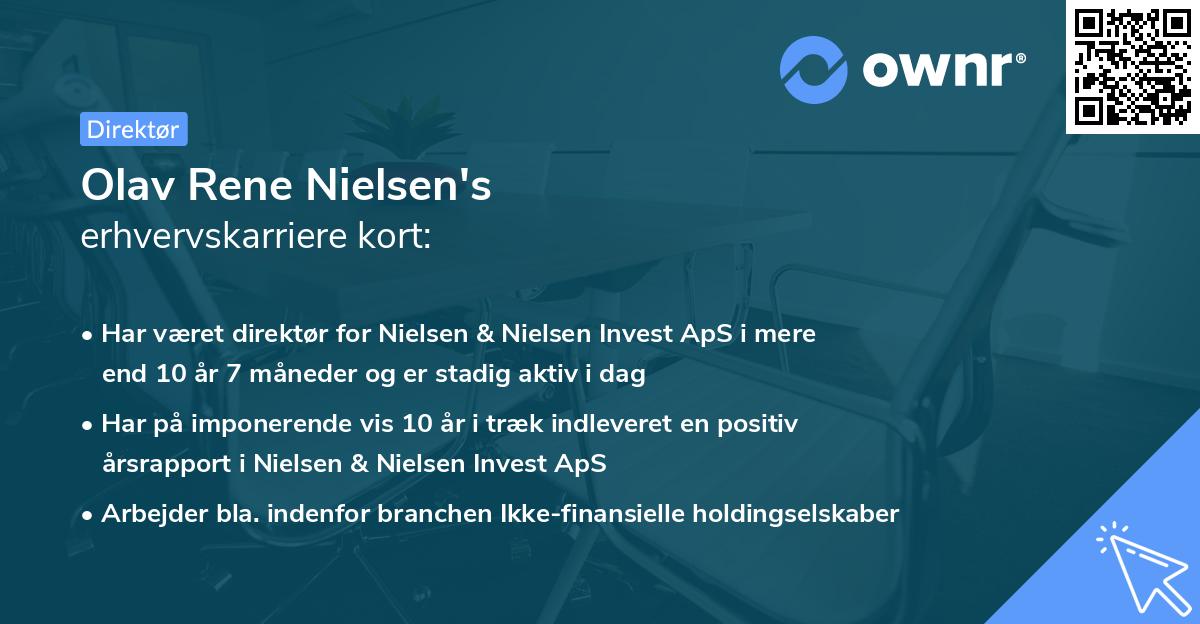 ownr®

Direktør

Olav Rene Nielsen's
erhvervskarriere kort:

• Har været direktør for Nielsen & Nielsen Invest ApS i mere end 10 år 7 måneder og er stadig aktiv i dag

• Har på imponerende vis 10 år i træk indleveret en positiv årsrapport i Nielsen & Nielsen Invest ApS

• Arbejder bla. indenfor branchen Ikke-finansielle holdingselskaber